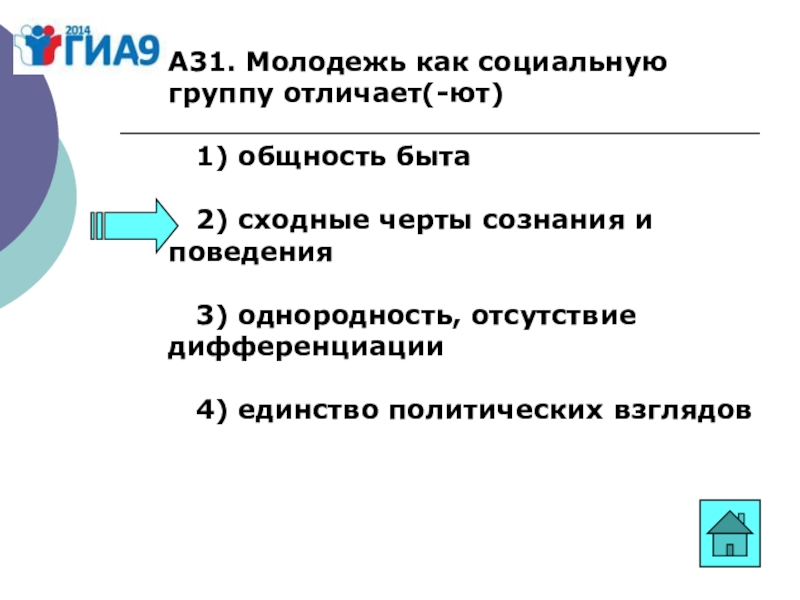 2014 ГИА9

А31. Молодежь как социальную группу отличает(-ют)

1) общность быта

2) сходные черты сознания и поведения

3) однородность, отсутствие дифференциации

4) единство политических взглядов